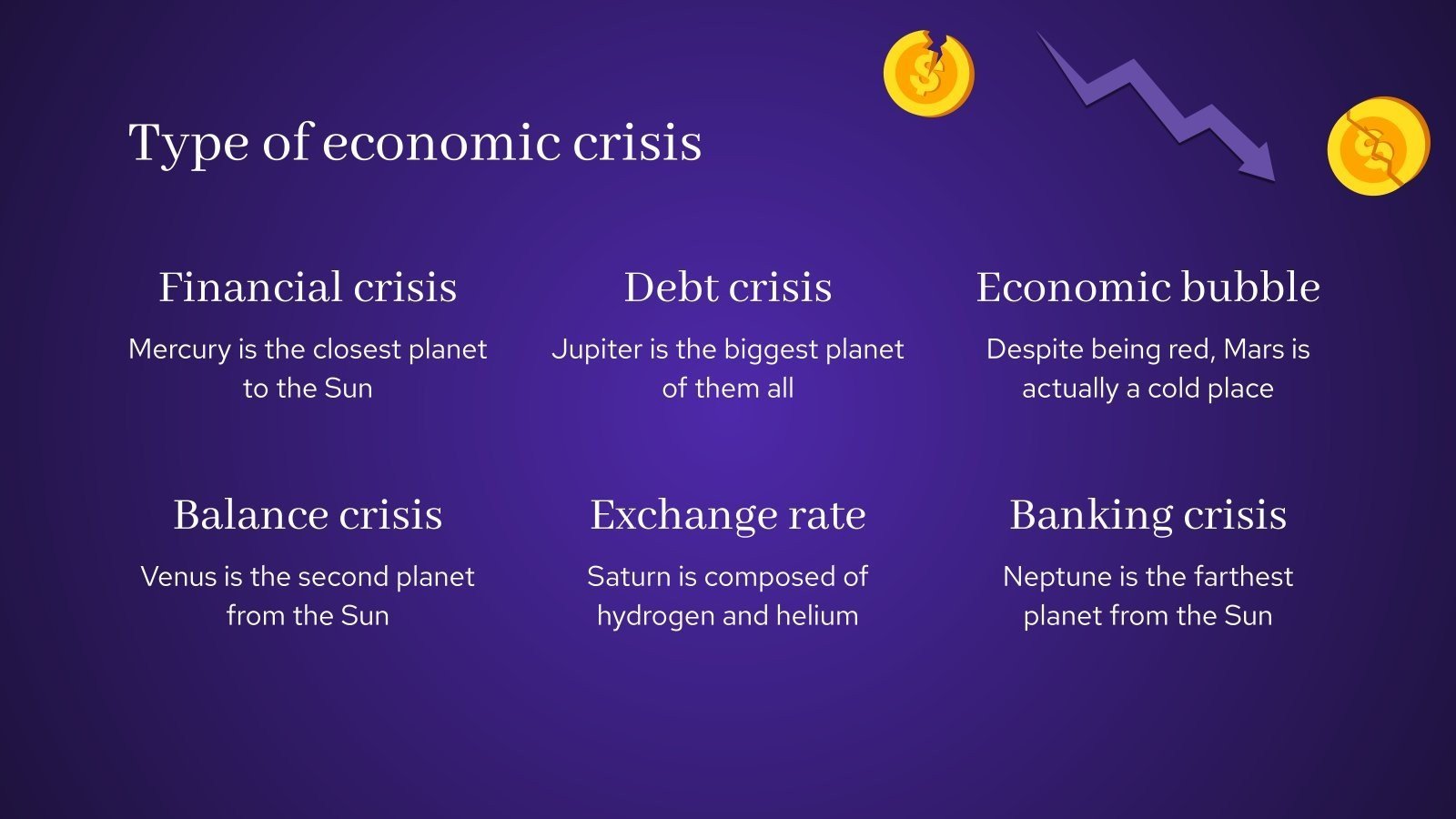 Type of economic crisis

Financial crisis

Mercury is the closest planet to the Sun

Debt crisis

Jupiter is the biggest planet of them all

Economic bubble

Despite being red, Mars is actually a cold place

Balance crisis

Venus is the second planet from the Sun

Exchange rate

Saturn is composed of hydrogen and helium

Banking crisis

Neptune is the farthest planet from the Sun